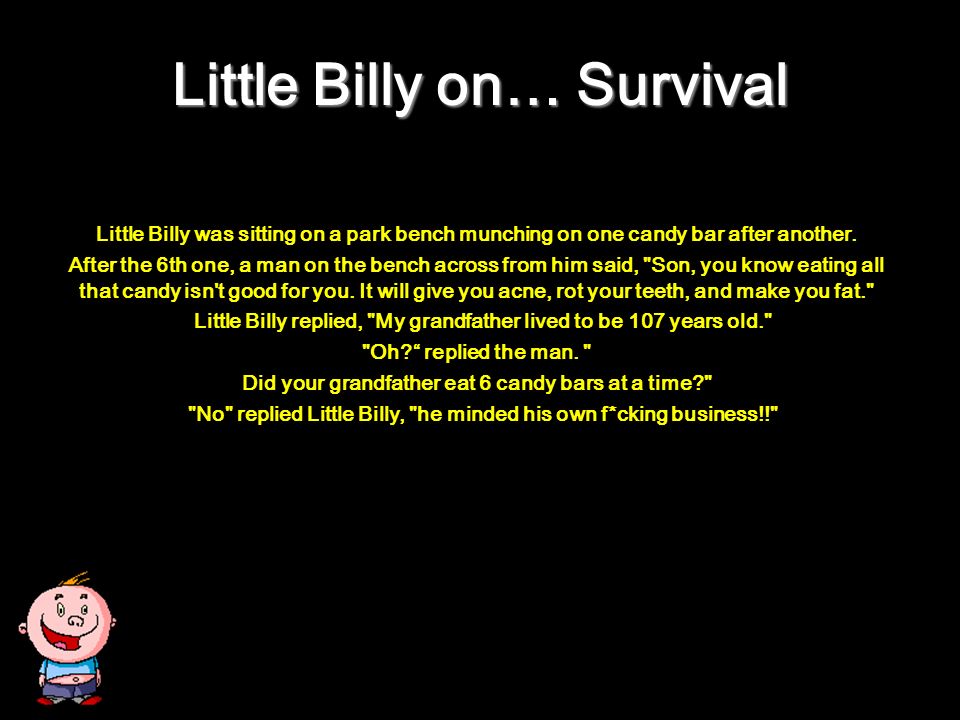 Little Billy on… Survival

Little Billy was sitting on a park bench munching on one candy bar after another.

After the 6th one, a man on the bench across from him said, "Son, you know eating all that candy isn't good for you. It will give you acne, rot your teeth, and make you fat."

Little Billy replied, "My grandfather lived to be 107 years old."

"Oh?“ replied the man. "

Did your grandfather eat 6 candy bars at a time?"

"No" replied Little Billy, "he minded his own f*cking business!!"